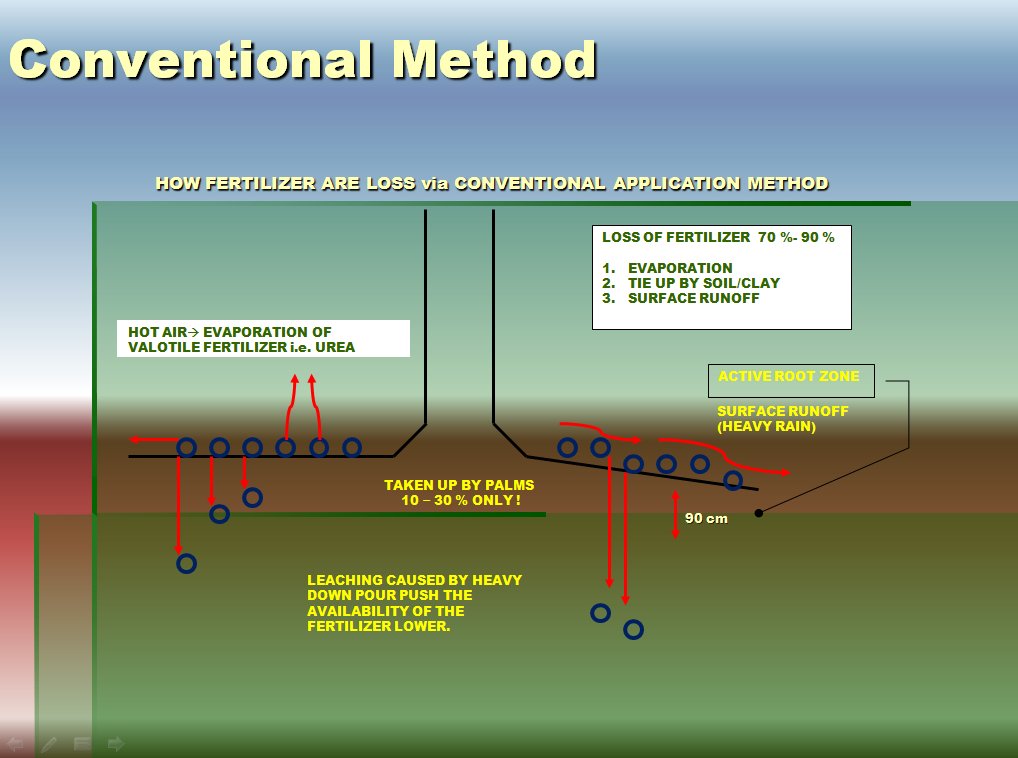 Conventional Method

HOW FERTILIZER ARE LOSS via CONVENTIONAL APPLICATION METHOD

LOSS OF FERTILIZER 70 %- 90 %

1. EVAPORATION
2. TIE UP BY SOIL/CLAY
3. SURFACE RUNOFF

HOT AIR→ EVAPORATION OF VALOTILE FERTILIZER i.e. UREA

ACTIVE ROOT ZONE

SURFACE RUNOFF (HEAVY RAIN)

TAKEN UP BY PALMS 10 – 30 % ONLY !

90 cm

LEACHING CAUSED BY HEAVY DOWN POUR PUSH THE AVAILABILITY OF THE FERTILIZER LOWER.